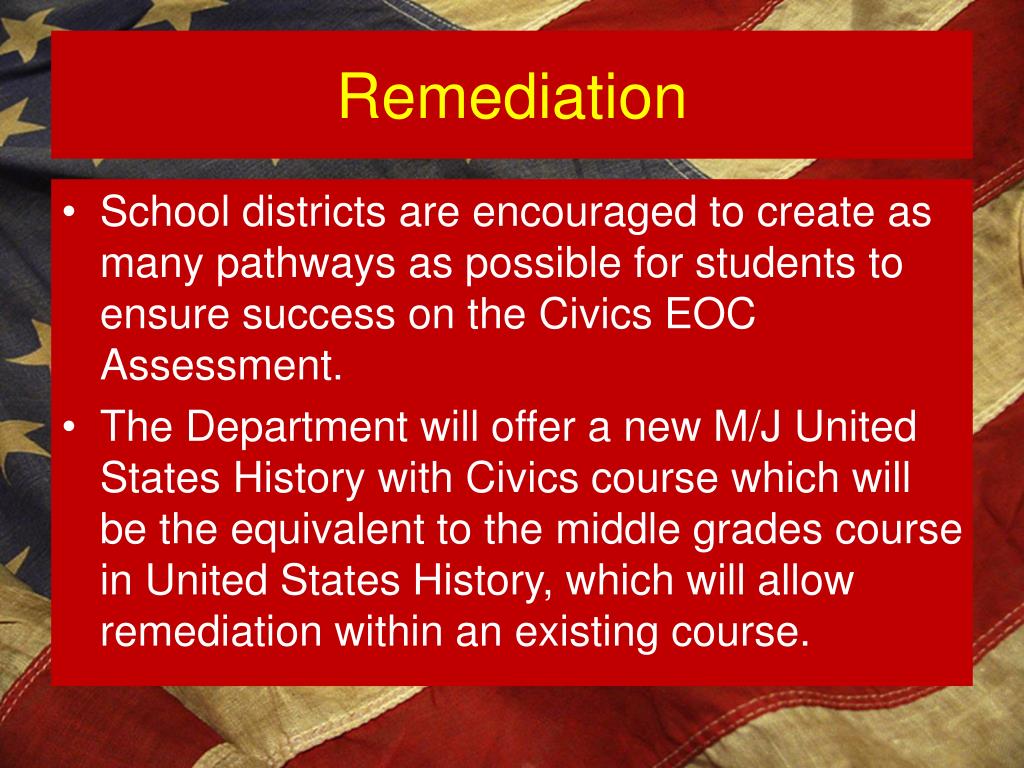 Remediation

• School districts are encouraged to create as many pathways as possible for students to ensure success on the Civics EOC Assessment.
• The Department will offer a new M/J United States History with Civics course which will be the equivalent to the middle grades course in United States History, which will allow remediation within an existing course.